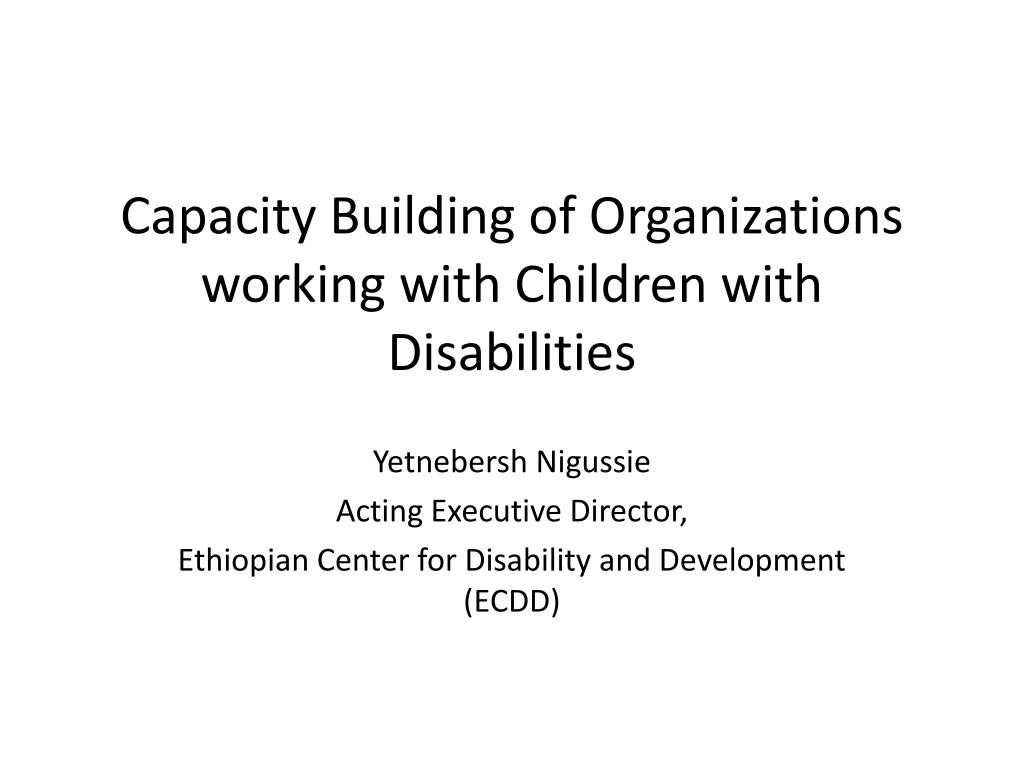 Capacity Building of Organizations working with Children with Disabilities

Yetnebersh Nigussie

Acting Executive Director,

Ethiopian Center for Disability and Development (ECDD)